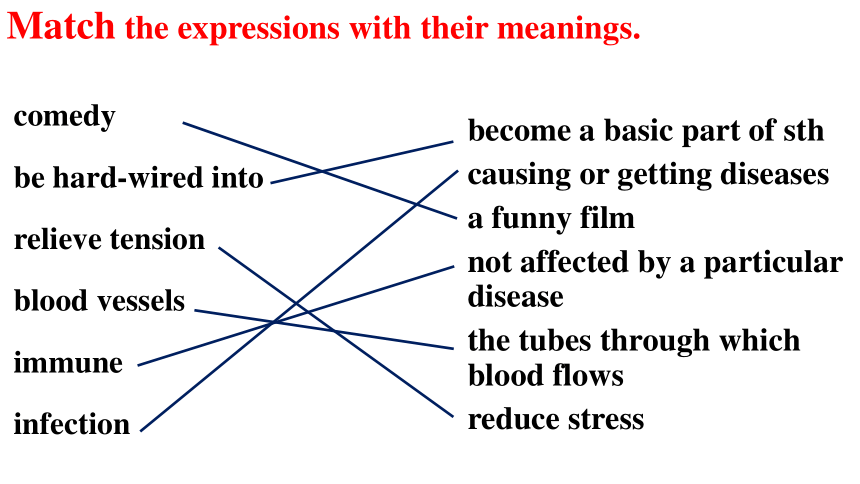 Match the expressions with their meanings.

comedy

be hard-wired into

relieve tension

blood vessels

immune

infection

become a basic part of sth

causing or getting diseases

a funny film

not affected by a particular disease

the tubes through which blood flows

reduce stress